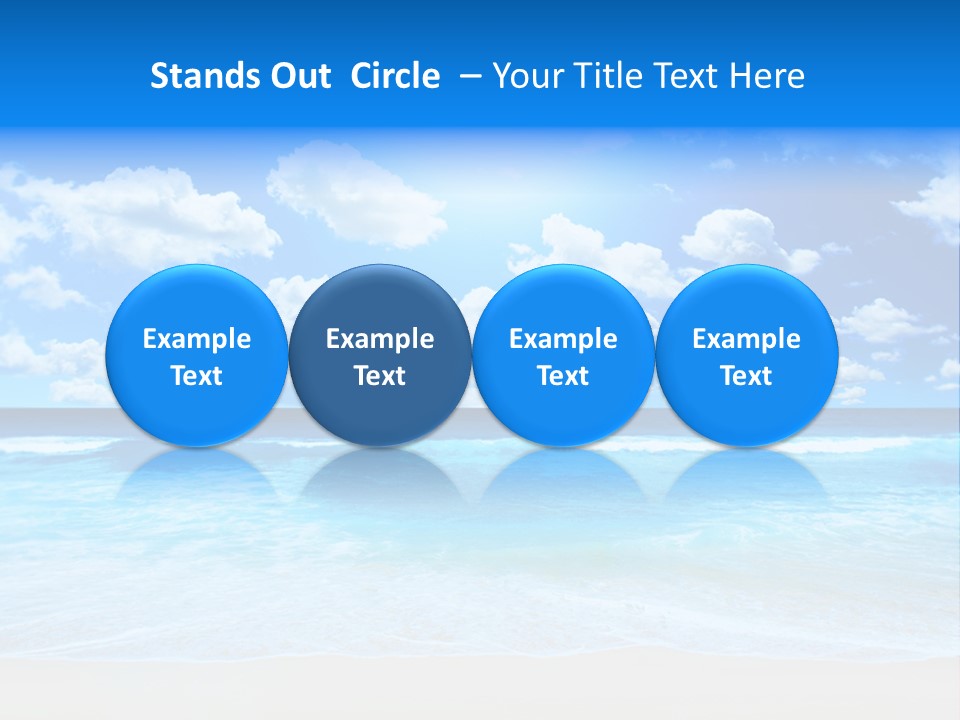 Stands Out Circle – Your Title Text Here

Example Text

Example Text

Example Text

Example Text